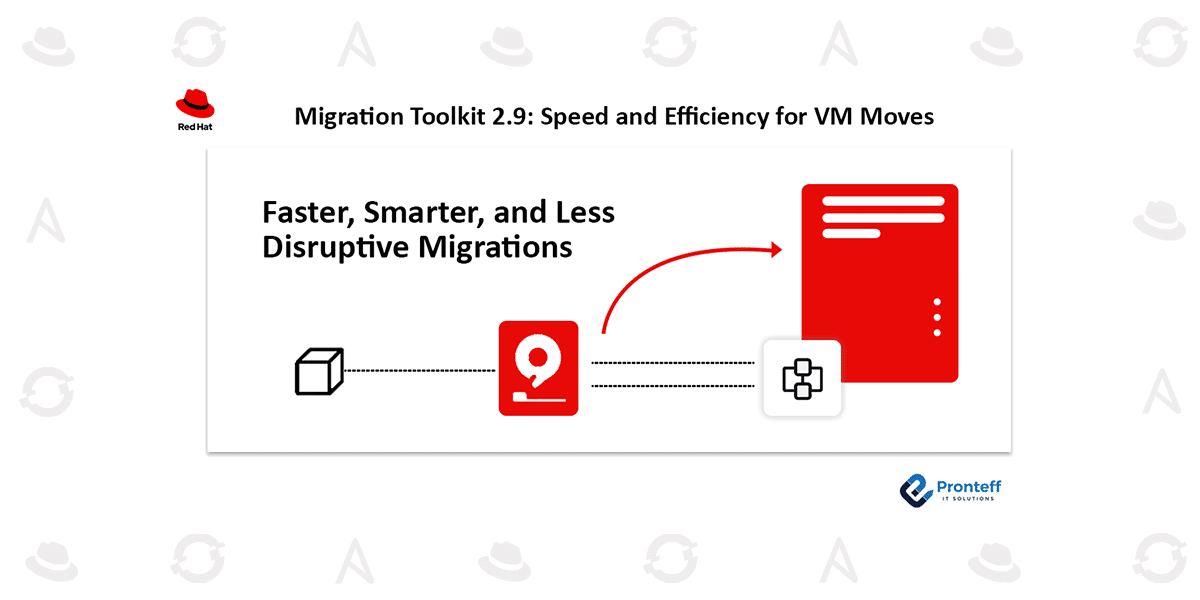 Red Hat

Migration Toolkit 2.9: Speed and Efficiency for VM Moves

Faster, Smarter, and Less Disruptive Migrations

Pronteff
IT SOLUTIONS